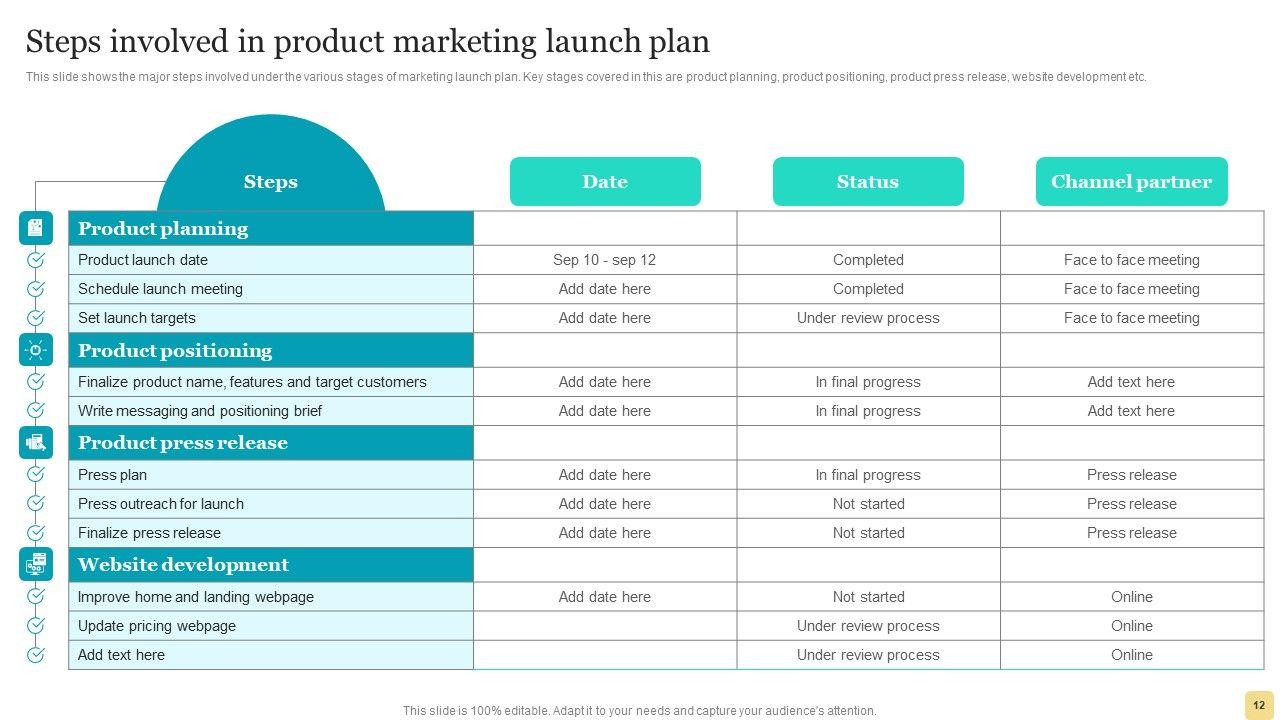 Steps involved in product marketing launch plan

This slide shows the major steps involved under the various stages of marketing launch plan. Key stages covered in this are product planning, product positioning, product press release, website development etc.

| Steps | Date | Status | Channel partner |
|---|---|---|---|
| Product planning | | | |
| Product launch date | Sep 10 - sep 12 | Completed | Face to face meeting |
| Schedule launch meeting | Add date here | Completed | Face to face meeting |
| Set launch targets | Add date here | Under review process | Face to face meeting |
| Product positioning | | | |
| Finalize product name, features and target customers | Add date here | In final progress | Add text here |
| Write messaging and positioning brief | Add date here | In final progress | Add text here |
| Product press release | | | |
| Press plan | Add date here | In final progress | Press release |
| Press outreach for launch | Add date here | Not started | Press release |
| Finalize press release | Add date here | Not started | Press release |
| Website development | | | |
| Improve home and landing webpage | Add date here | Not started | Online |
| Update pricing webpage | | Under review process | Online |
| Add text here | | Under review process | Online |

This slide is 100% editable. Adapt it to your needs and capture your audience's attention.

12